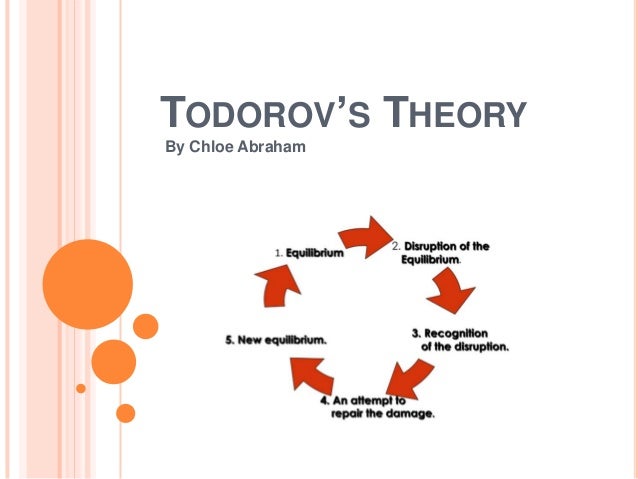 TODOROV'S THEORY
By Chloe Abraham

1. Equilibrium

2. Disruption of the Equilibrium.

3. Recognition of the disruption.

4. An attempt to repair the damage.

5. New equilibrium.